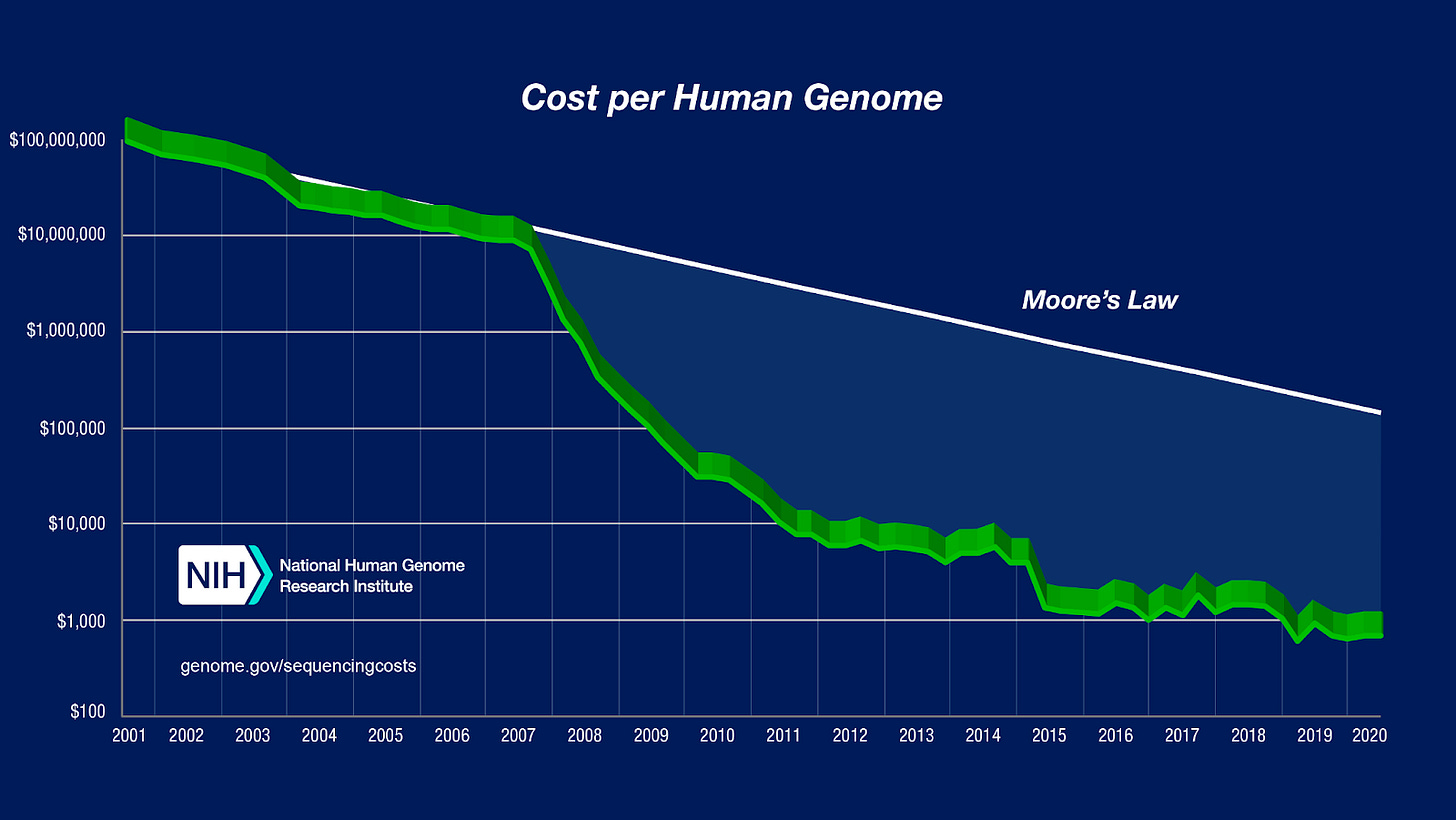 Cost per Human Genome

$100,000,000
$10,000,000
$1,000,000
$100,000
$10,000
$1,000
$100

Moore's Law

NIH National Human Genome Research Institute

genome.gov/sequencingcosts

2001 2002 2003 2004 2005 2006 2007 2008 2009 2010 2011 2012 2013 2014 2015 2016 2017 2018 2019 2020